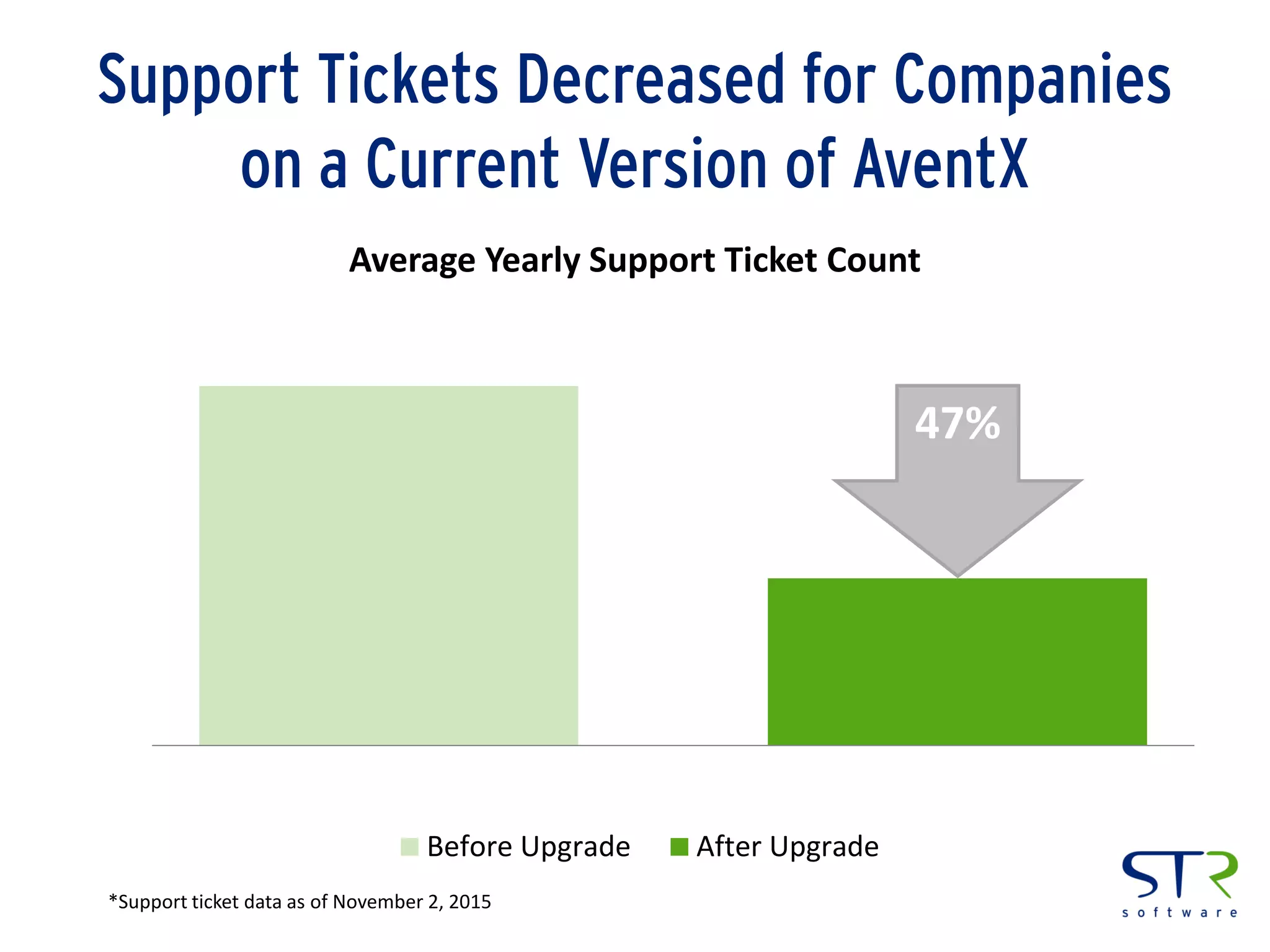 Support Tickets Decreased for Companies on a Current Version of AventX

Average Yearly Support Ticket Count

47%

Before Upgrade After Upgrade

*Support ticket data as of November 2, 2015

STR
software